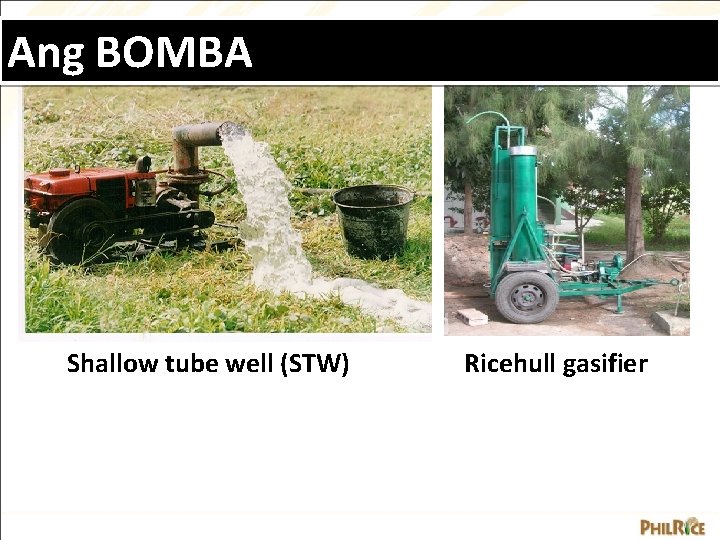 Ang BOMBA

Shallow tube well (STW)

Ricehull gasifier

PHILRICE